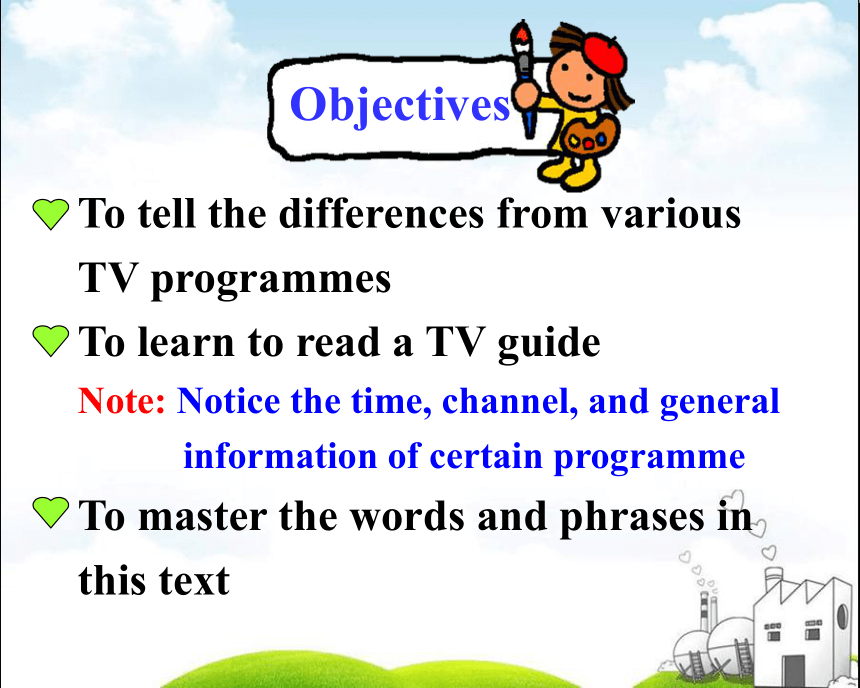 Objectives

To tell the differences from various TV programmes

To learn to read a TV guide

Note: Notice the time, channel, and general information of certain programme

To master the words and phrases in this text